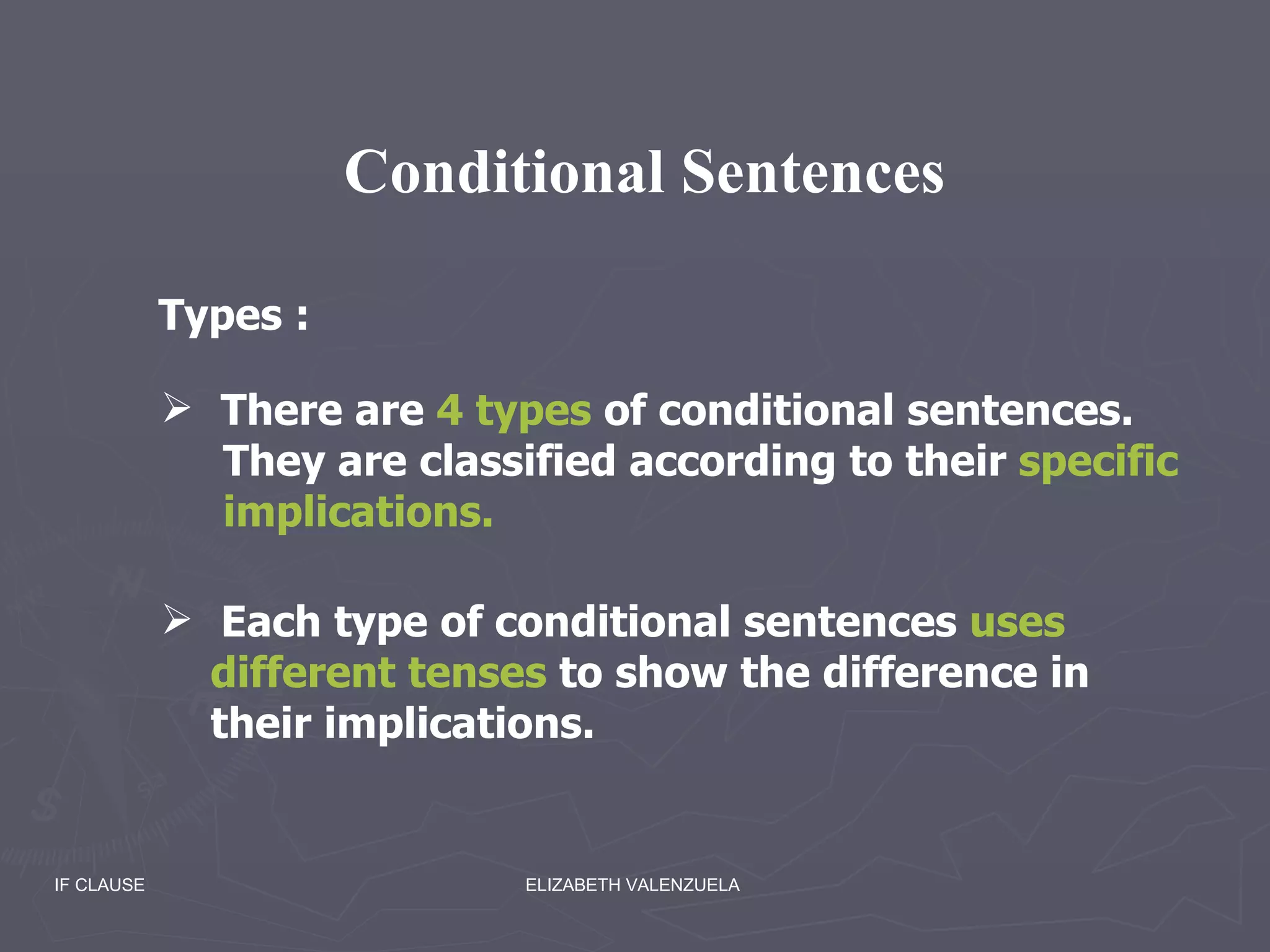 Conditional Sentences

Types :

➢ There are 4 types of conditional sentences. They are classified according to their specific implications.

➢ Each type of conditional sentences uses different tenses to show the difference in their implications.

IF CLAUSE

ELIZABETH VALENZUELA